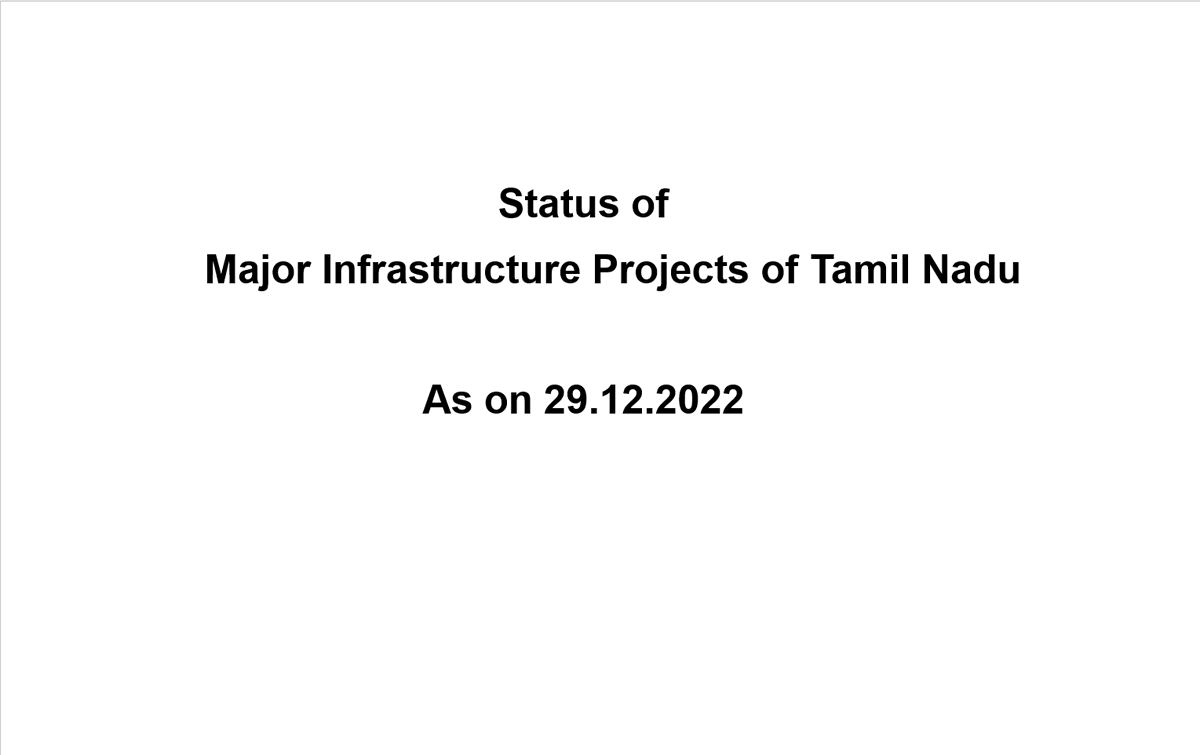 Status of
Major Infrastructure Projects of Tamil Nadu

As on 29.12.2022